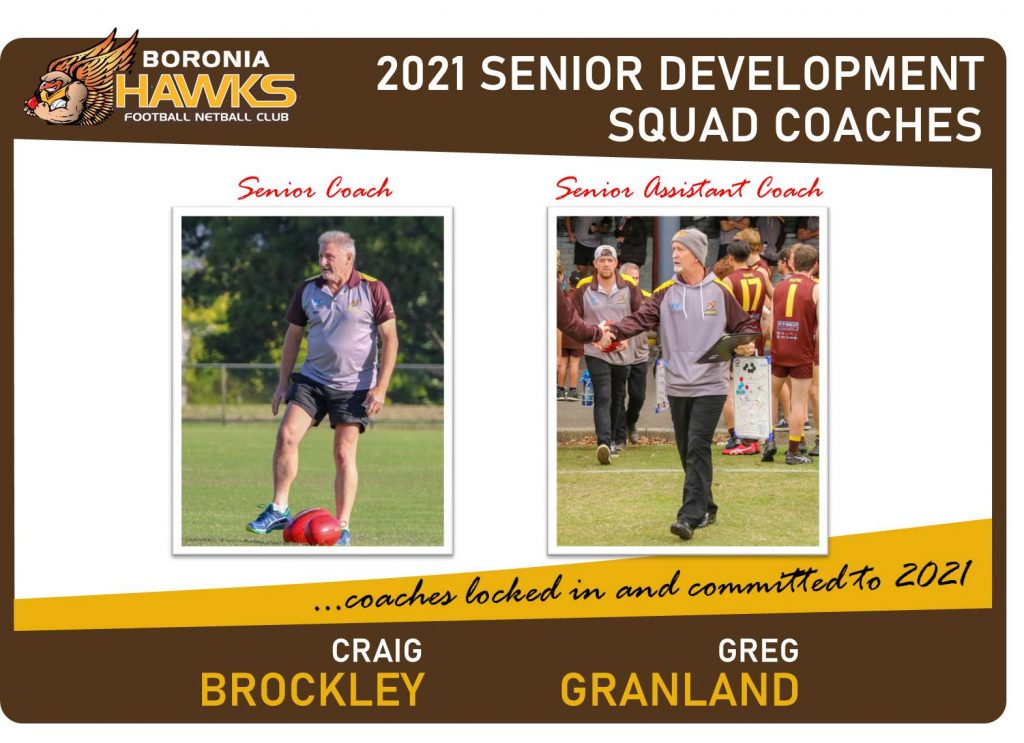 BORONIA HAWKS FOOTBALL NETBALL CLUB

2021 SENIOR DEVELOPMENT SQUAD COACHES

Senior Coach

Senior Assistant Coach

17

1

...coaches locked in and committed to 2021

CRAIG BROCKLEY

GREG GRANLAND